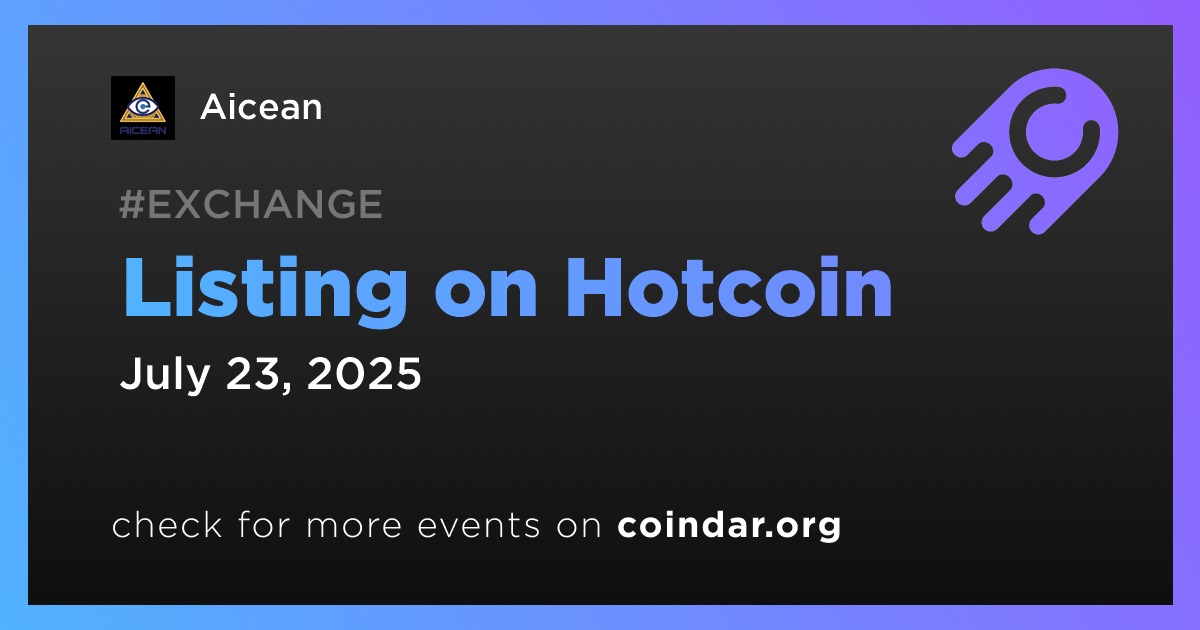 AICEAN

Aicean

#EXCHANGE

Listing on Hotcoin

July 23, 2025

check for more events on coindar.org